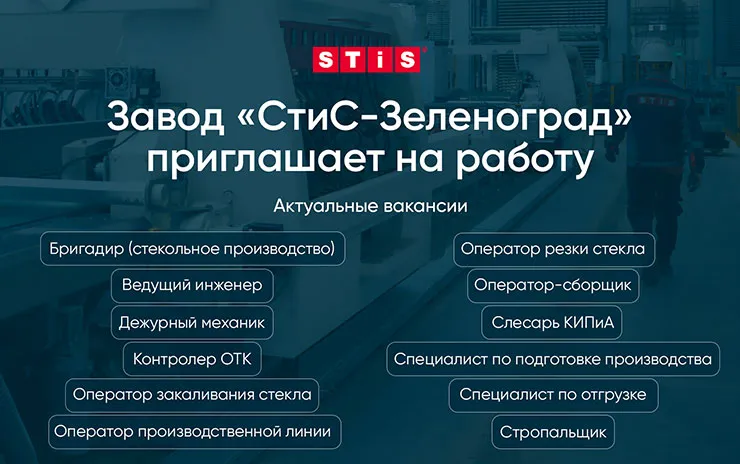 STiS

Завод «СтиС-Зеленоград» приглашает на работу

Актуальные вакансии

Бригадир (стекольное производство)

Ведущий инженер

Дежурный механик

Контролер ОТК

Оператор закаливания стекла

Оператор производственной линии

Оператор резки стекла

Оператор-сборщик

Слесарь КИПиА

Специалист по подготовке производства

Специалист по отгрузке

Стропальщик